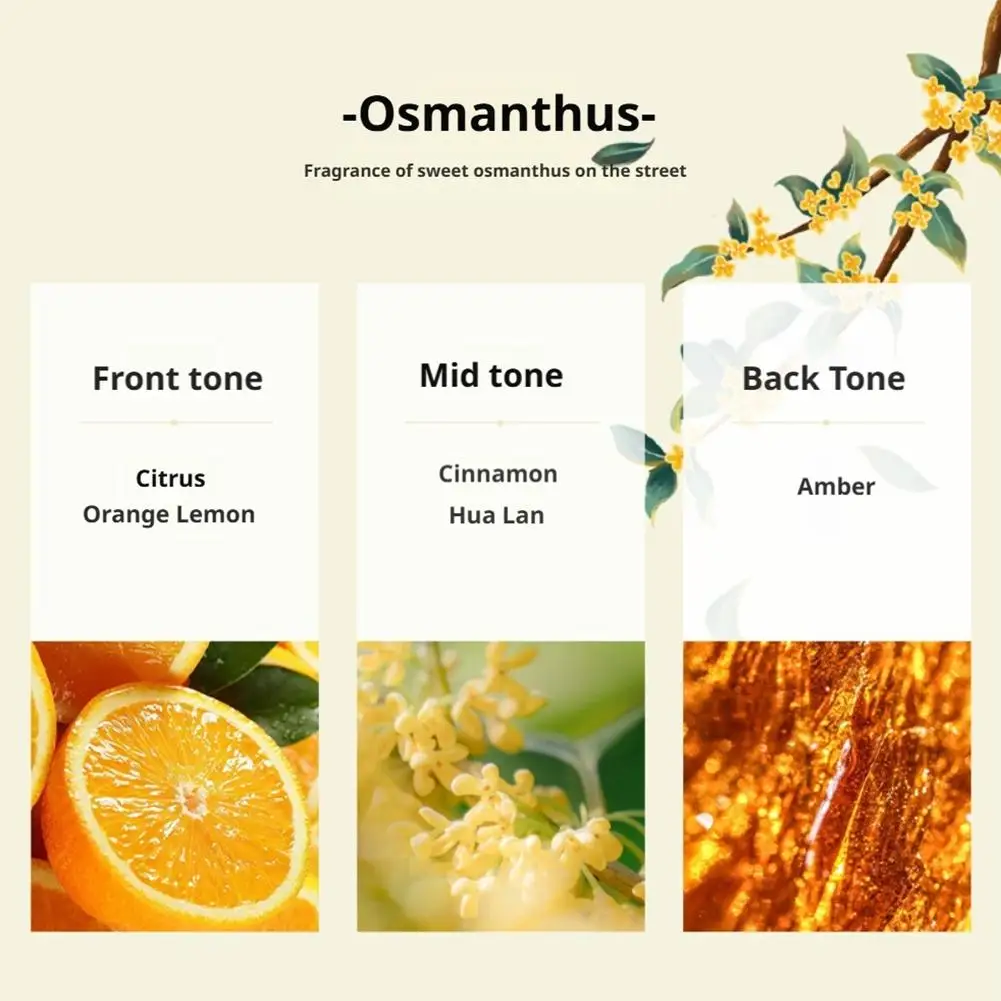 -Osmanthus-

Fragrance of sweet osmanthus on the street

Front tone

Citrus
Orange Lemon

Mid tone

Cinnamon
Hua Lan

Back Tone

Amber